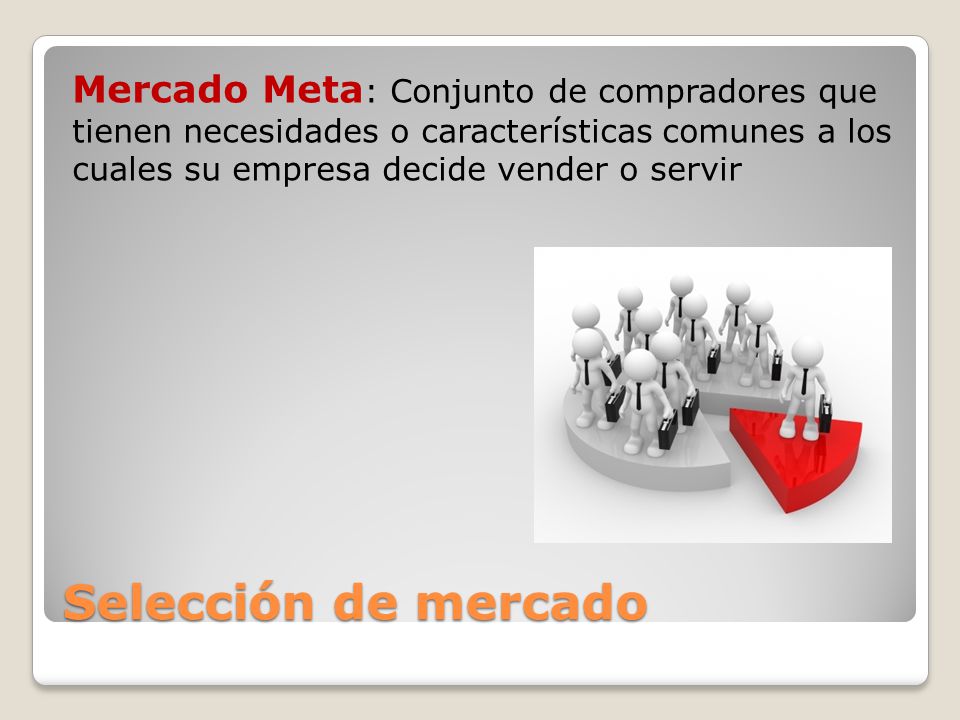 Mercado Meta: Conjunto de compradores que tienen necesidades o características comunes a los cuales su empresa decide vender o servir

Selección de mercado